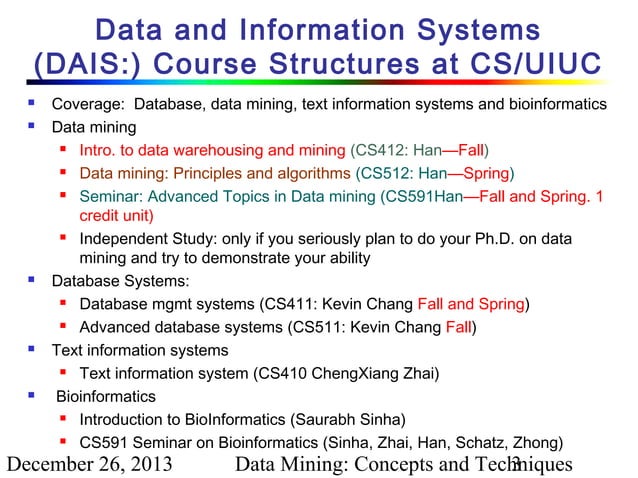 Data and Information Systems (DAIS:) Course Structures at CS/UIUC

- Coverage: Database, data mining, text information systems and bioinformatics
- Data mining
  - Intro. to data warehousing and mining (CS412: Han—Fall)
  - Data mining: Principles and algorithms (CS512: Han—Spring)
  - Seminar: Advanced Topics in Data mining (CS591Han—Fall and Spring. 1 credit unit)
  - Independent Study: only if you seriously plan to do your Ph.D. on data mining and try to demonstrate your ability
- Database Systems:
  - Database mgmt systems (CS411: Kevin Chang Fall and Spring)
  - Advanced database systems (CS511: Kevin Chang Fall)
- Text information systems
  - Text information system (CS410 ChengXiang Zhai)
- Bioinformatics
  - Introduction to BioInformatics (Saurabh Sinha)
  - CS591 Seminar on Bioinformatics (Sinha, Zhai, Han, Schatz, Zhong)

December 26, 2013 Data Mining: Concepts and Techniques 3